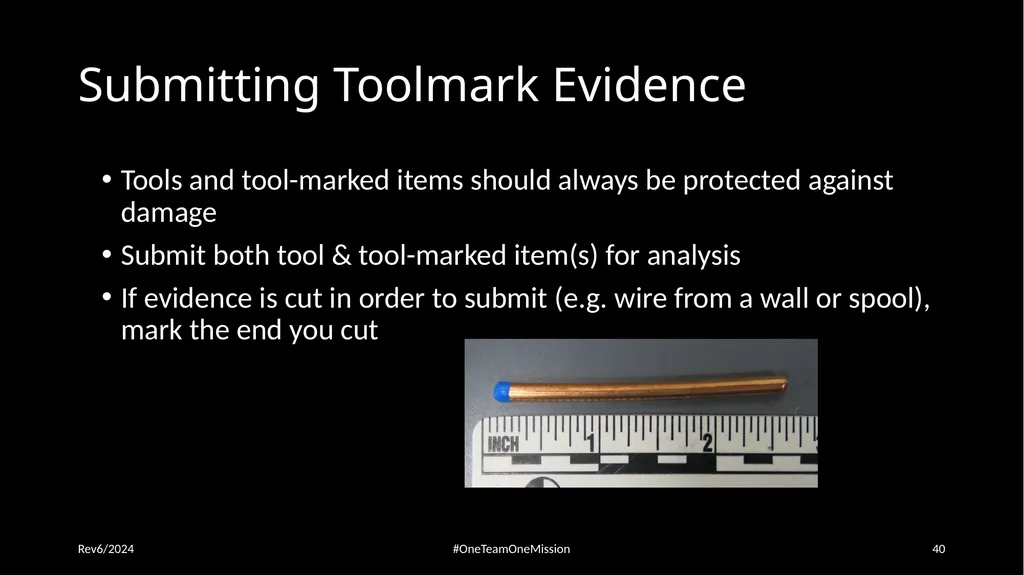 Submitting Toolmark Evidence

• Tools and tool-marked items should always be protected against damage

• Submit both tool & tool-marked item(s) for analysis

• If evidence is cut in order to submit (e.g. wire from a wall or spool), mark the end you cut

INCH 1 2

Rev6/2024

#OneTeamOneMission

40